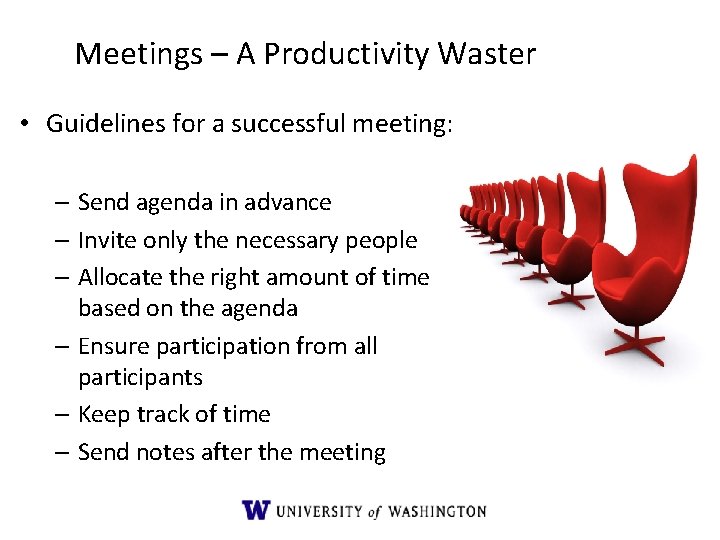 Meetings – A Productivity Waster

• Guidelines for a successful meeting:

– Send agenda in advance
– Invite only the necessary people
– Allocate the right amount of time based on the agenda
– Ensure participation from all participants
– Keep track of time
– Send notes after the meeting

W UNIVERSITY of WASHINGTON